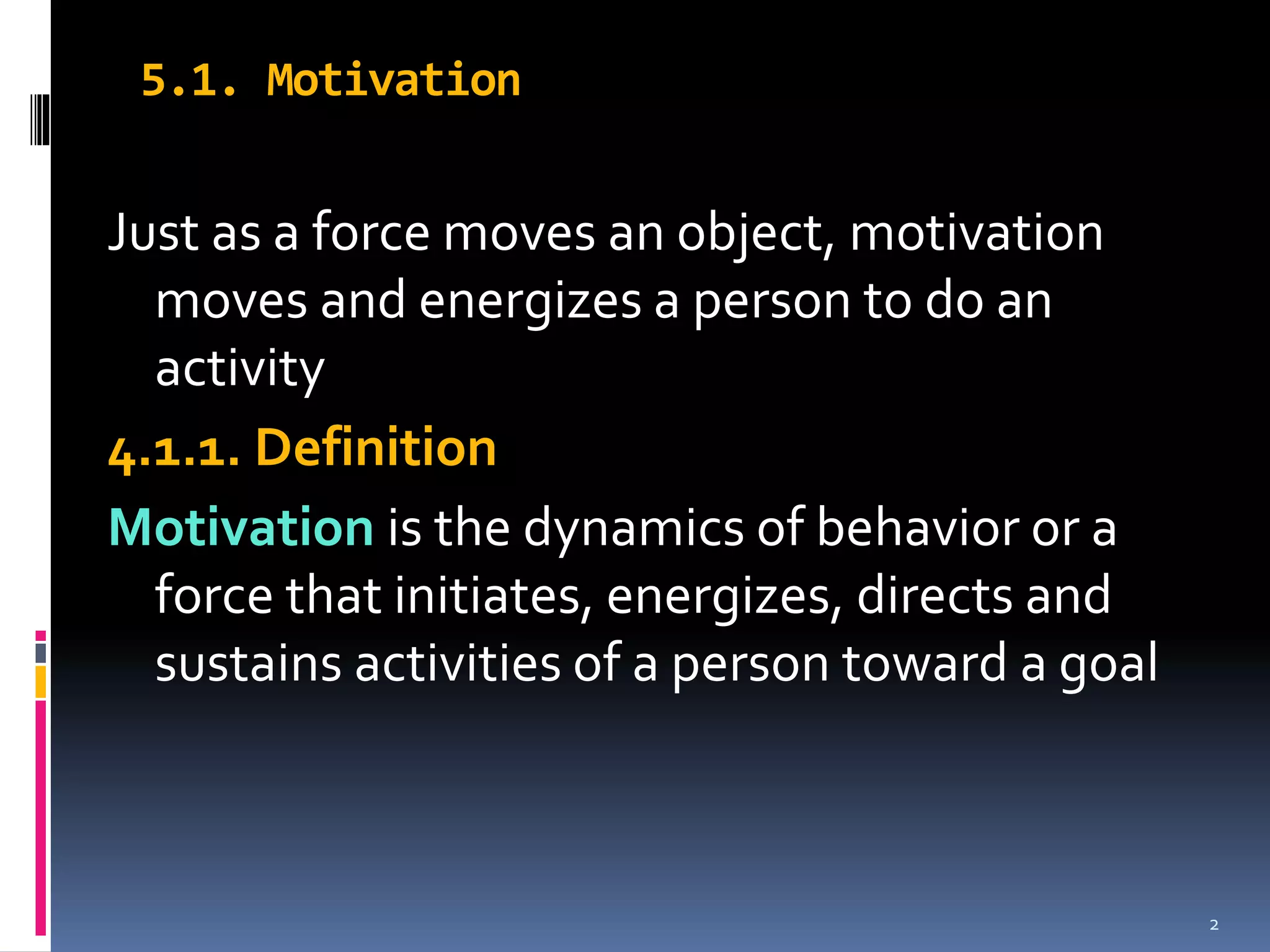 5.1. Motivation

Just as a force moves an object, motivation moves and energizes a person to do an activity

4.1.1. Definition

Motivation is the dynamics of behavior or a force that initiates, energizes, directs and sustains activities of a person toward a goal

2